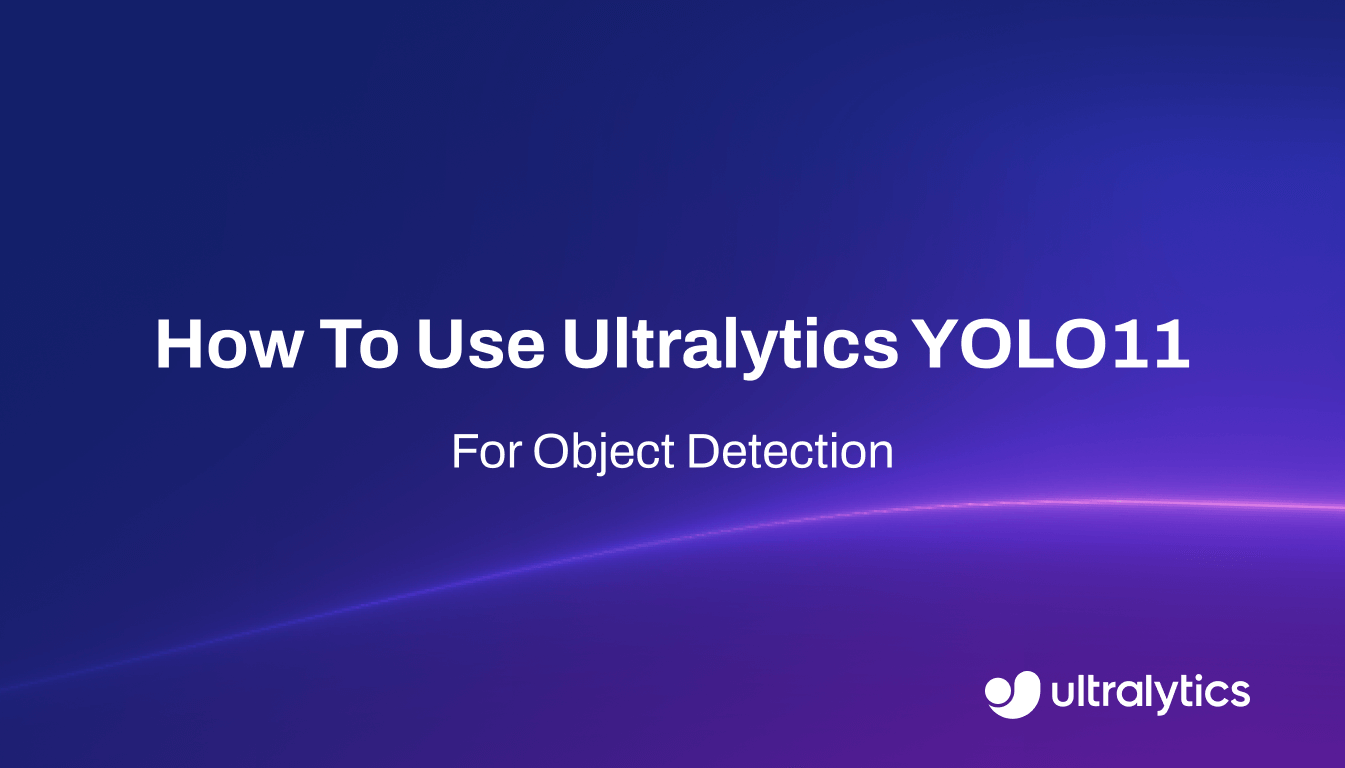 How To Use Ultralytics YOLO11

For Object Detection

ultralytics